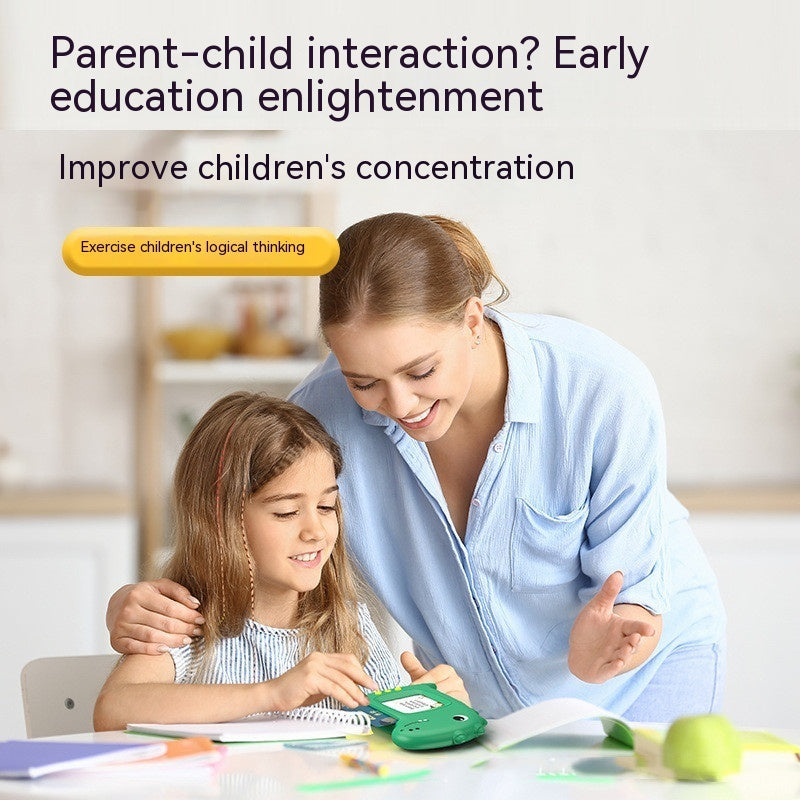 Parent-child interaction? Early education enlightenment

Improve children's concentration

Exercise children's logical thinking